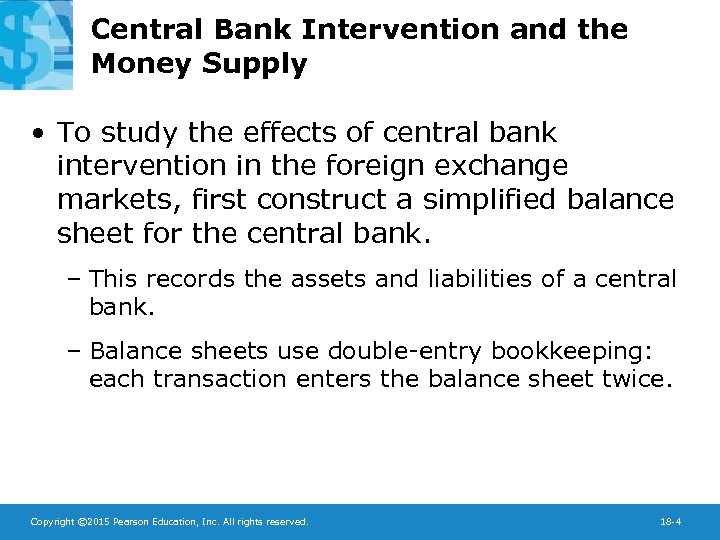 Central Bank Intervention and the Money Supply

• To study the effects of central bank intervention in the foreign exchange markets, first construct a simplified balance sheet for the central bank.

– This records the assets and liabilities of a central bank.

– Balance sheets use double-entry bookkeeping: each transaction enters the balance sheet twice.

Copyright ©2015 Pearson Education, Inc. All rights reserved.

18-4